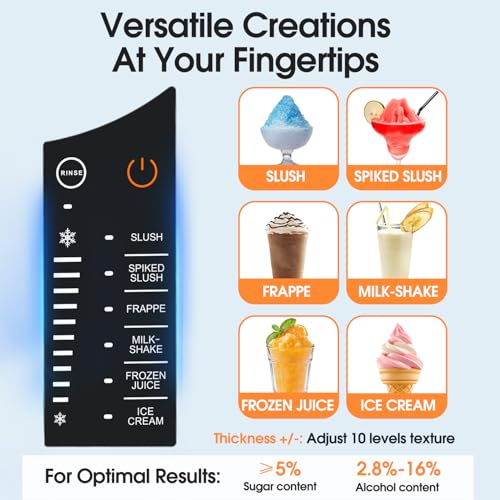 Versatile Creations At Your Fingertips

RINSE

SLUSH

SPIKED SLUSH

FRAPPE

MILK-SHAKE

FROZEN JUICE

ICE CREAM

SLUSH

SPIKED SLUSH

FRAPPE

MILK-SHAKE

FROZEN JUICE

ICE CREAM

Thickness +/-: Adjust 10 levels texture

For Optimal Results:

⩾5%
Sugar content

2.8%-16%
Alcohol content